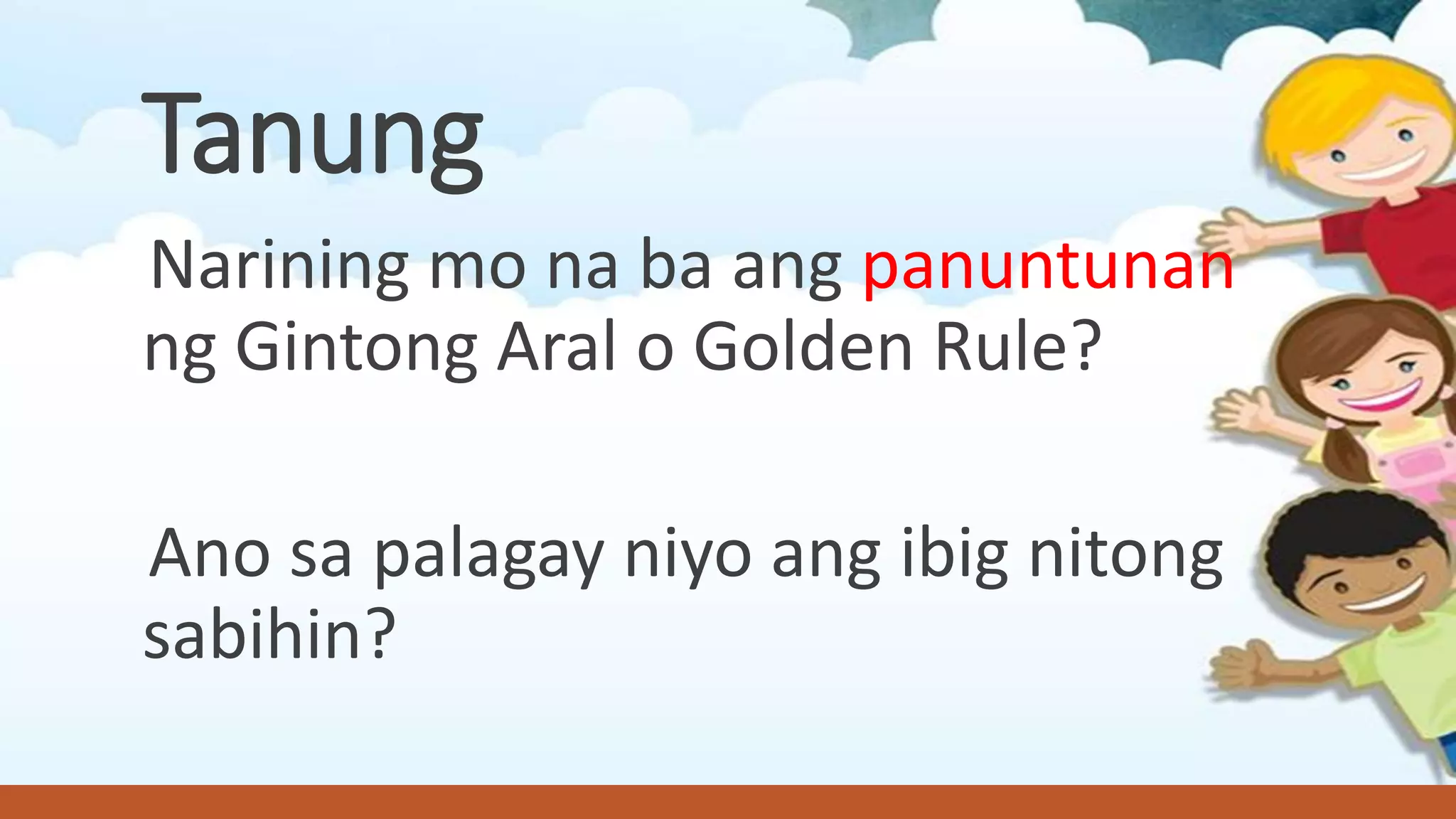 Tanung

Narining mo na ba ang panuntunan ng Gintong Aral o Golden Rule?

Ano sa palagay niyo ang ibig nitong sabihin?